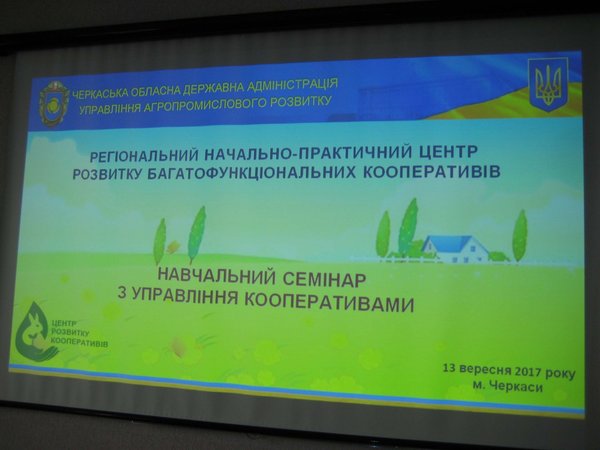 ЧЕРКАСЬКА ОБЛАСНА ДЕРЖАВНА АДМІНІСТРАЦІЯ
УПРАВЛІННЯ АГРОПРОМИСЛОВОГО РОЗВИТКУ

РЕГІОНАЛЬНИЙ НАЧАЛЬНО-ПРАКТИЧНИЙ ЦЕНТР РОЗВИТКУ БАГАТОФУНКЦІОНАЛЬНИХ КООПЕРАТИВІВ

НАВЧАЛЬНИЙ СЕМІНАР З УПРАВЛІННЯ КООПЕРАТИВАМИ

ЦЕНТР РОЗВИТКУ КООПЕРАТИВІВ

13 вересня 2017 року
м. Черкаси